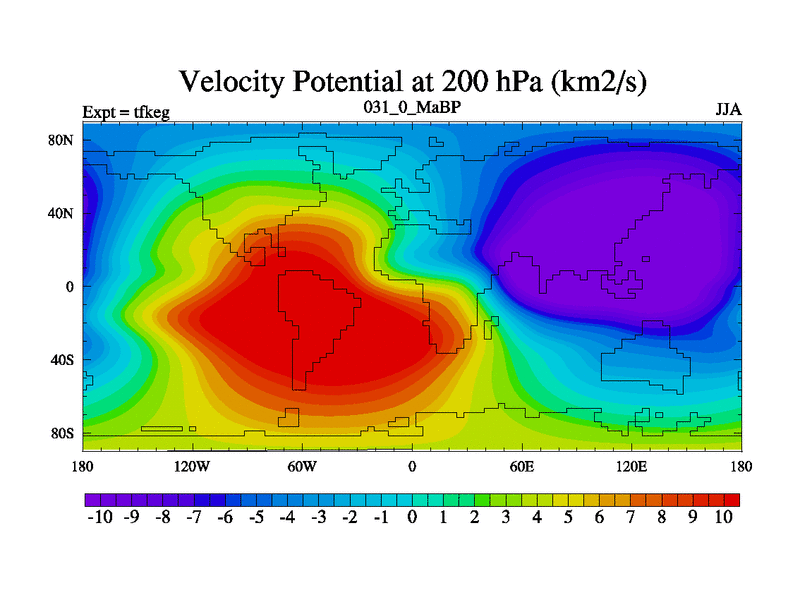 Velocity Potential at 200 hPa (km2/s)

Expt = tfkeg

031_0_MaBP

JJA

80N
40N
0
40S
80S

180
120W
60W
0
60E
120E
180

-10 -9 -8 -7 -6 -5 -4 -3 -2 -1 0 1 2 3 4 5 6 7 8 9 10